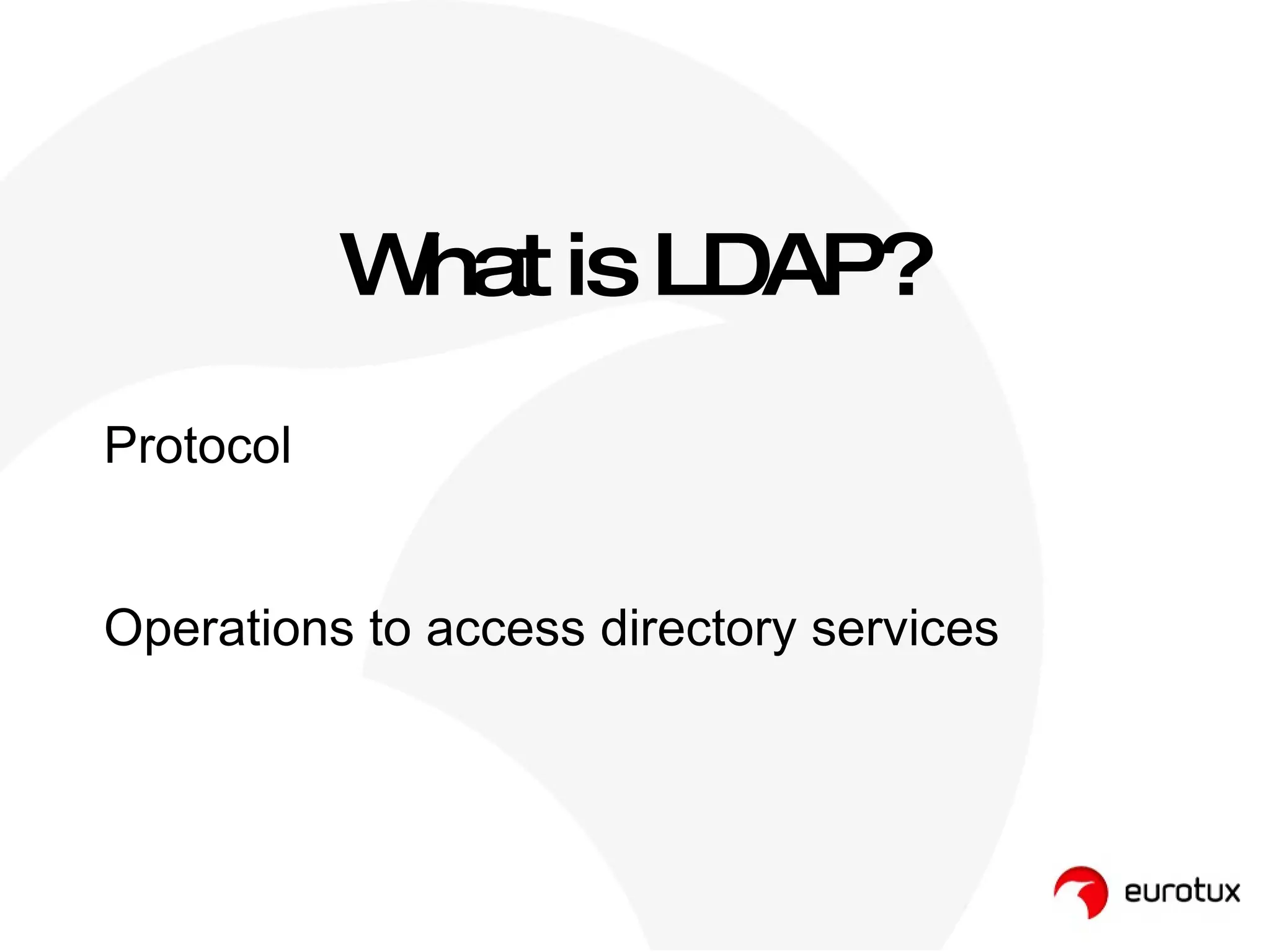 What is LDAP?

Protocol

Operations to access directory services

eurotux